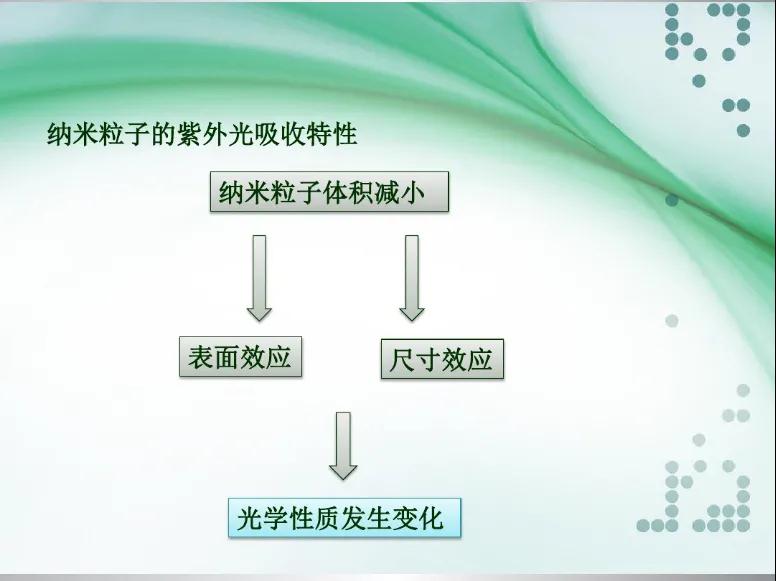 纳米粒子的紫外光吸收特性

纳米粒子体积减小

表面效应

尺寸效应

光学性质发生变化